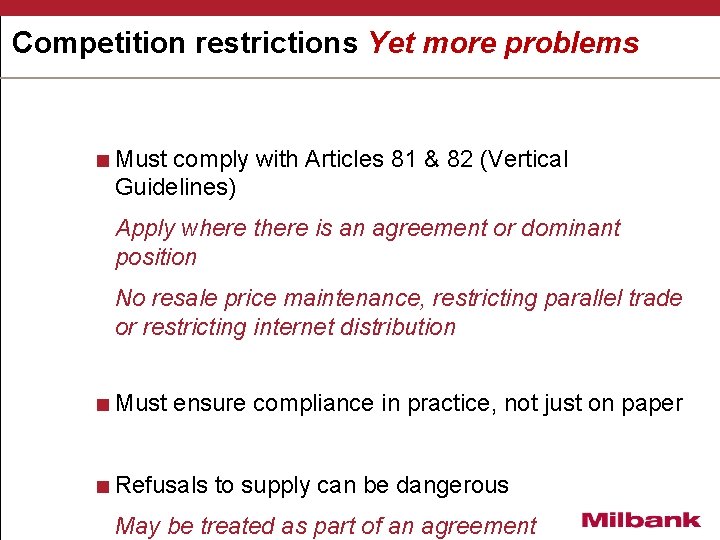 Competition restrictions Yet more problems

Must comply with Articles 81 & 82 (Vertical Guidelines)

Apply where there is an agreement or dominant position

No resale price maintenance, restricting parallel trade or restricting internet distribution

Must ensure compliance in practice, not just on paper

Refusals to supply can be dangerous

May be treated as part of an agreement

Milbank